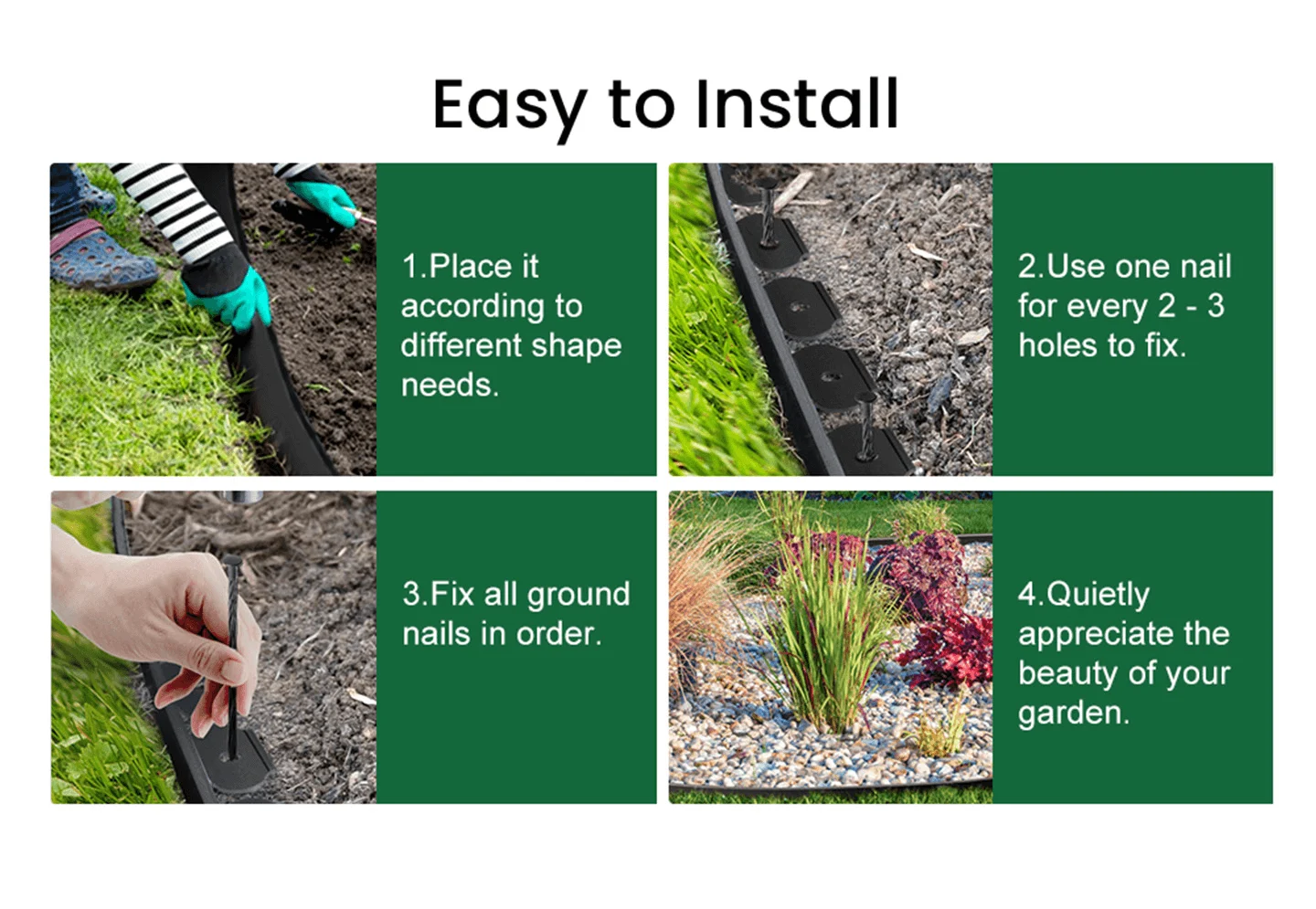 Easy to Install

1.Place it according to different shape needs.

2.Use one nail for every 2 - 3 holes to fix.

3.Fix all ground nails in order.

4.Quietly appreciate the beauty of your garden.